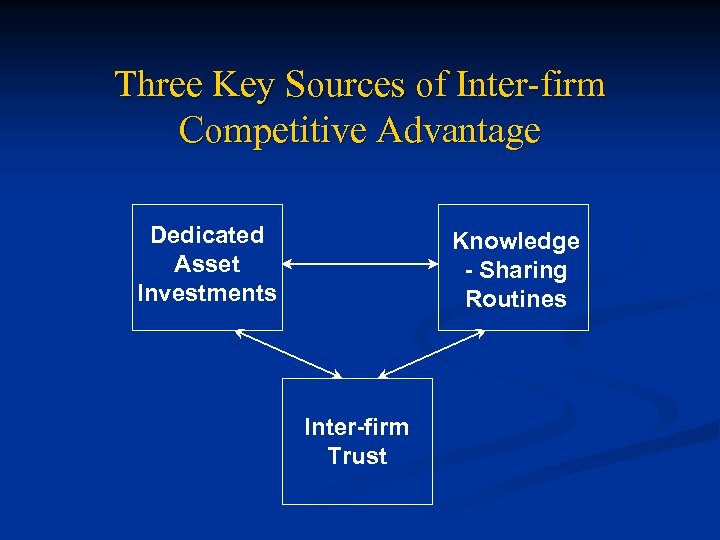 Three Key Sources of Inter-firm Competitive Advantage

Dedicated Asset Investments

Knowledge - Sharing Routines

Inter-firm Trust